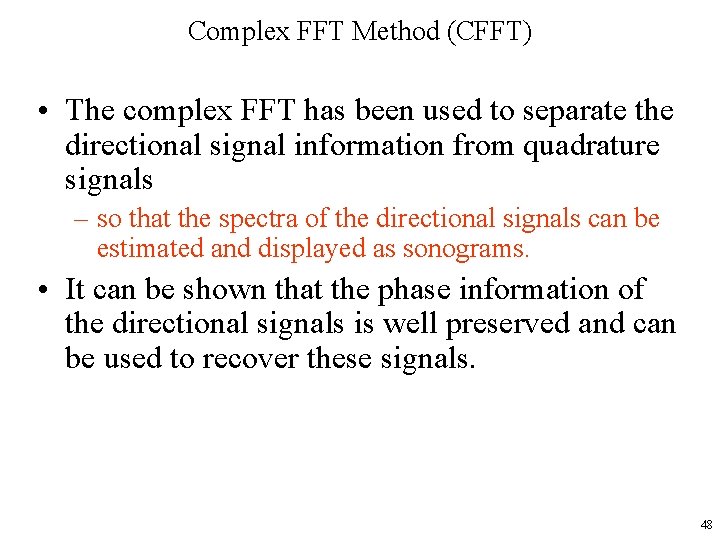 Complex FFT Method (CFFT)

• The complex FFT has been used to separate the directional signal information from quadrature signals

– so that the spectra of the directional signals can be estimated and displayed as sonograms.

• It can be shown that the phase information of the directional signals is well preserved and can be used to recover these signals.

48